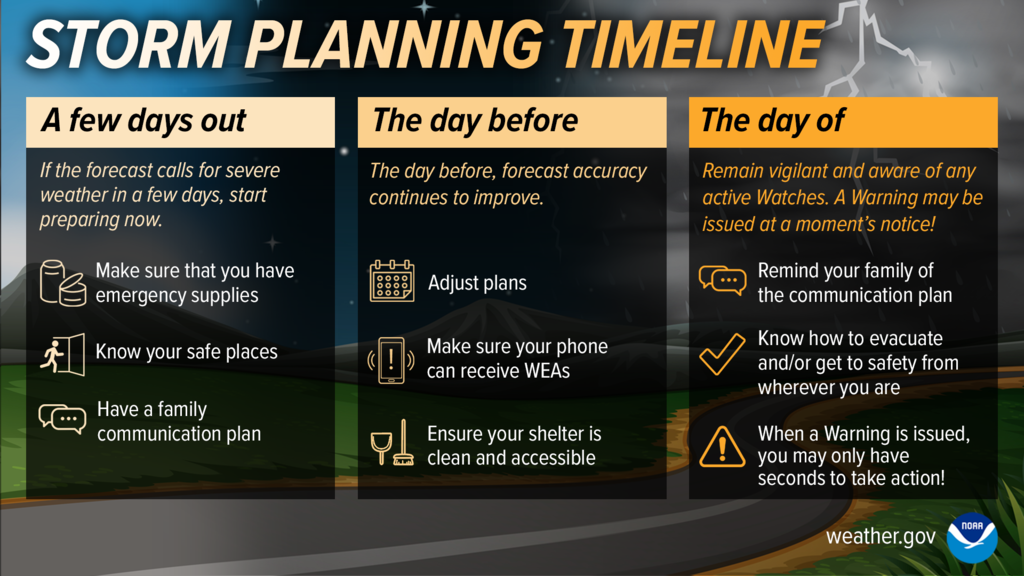 STORM PLANNING TIMELINE

A few days out

If the forecast calls for severe weather in a few days, start preparing now.

Make sure that you have emergency supplies

Know your safe places

Have a family communication plan

The day before

The day before, forecast accuracy continues to improve.

Adjust plans

Make sure your phone can receive WEAs

Ensure your shelter is clean and accessible

The day of

Remain vigilant and aware of any active Watches. A Warning may be issued at a moment's notice!

Remind your family of the communication plan

Know how to evacuate and/or get to safety from wherever you are

When a Warning is issued, you may only have seconds to take action!

weather.gov

NOAA